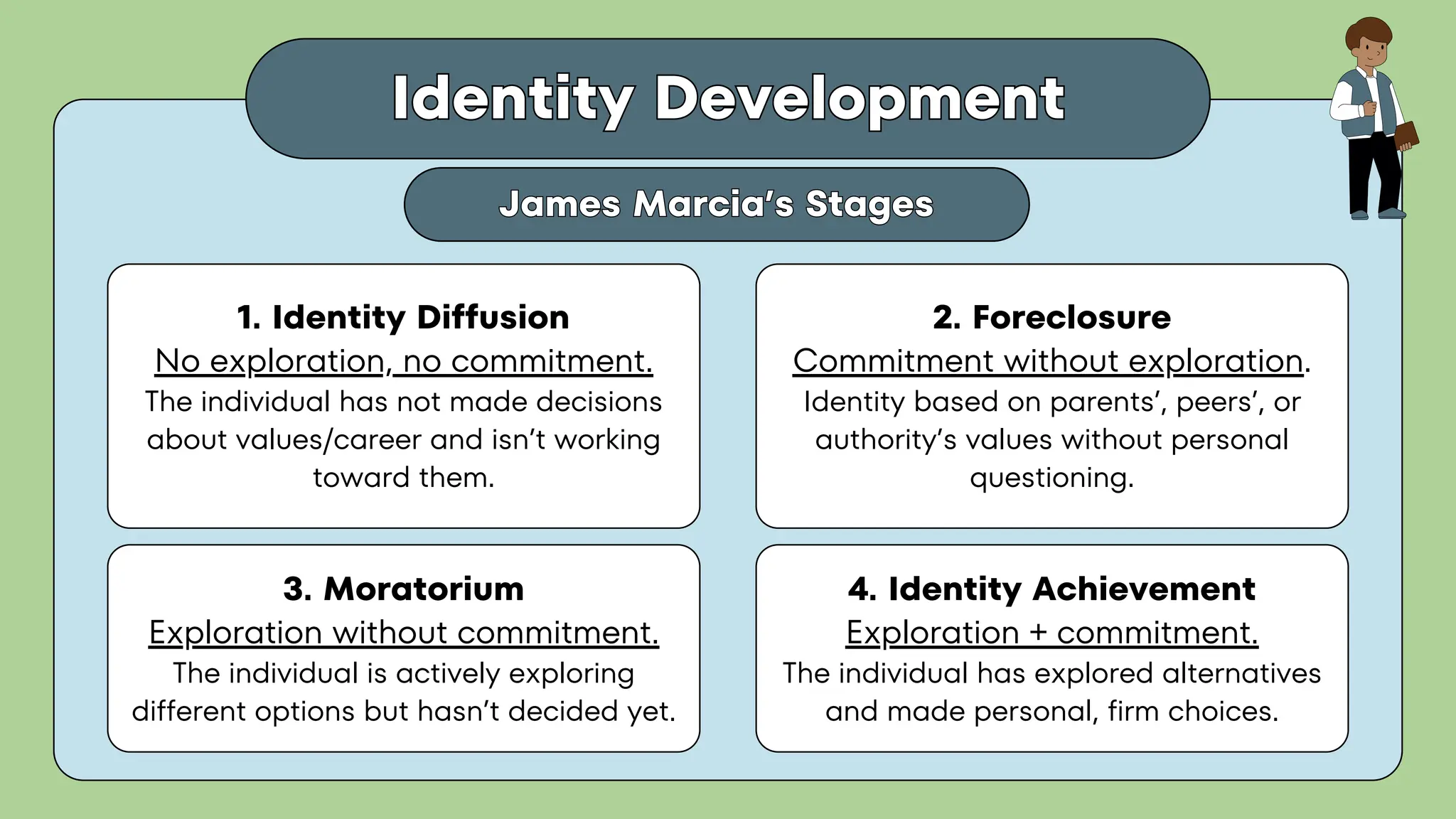 Identity Development

James Marcia's Stages

1. Identity Diffusion
No exploration, no commitment.
The individual has not made decisions about values/career and isn't working toward them.

2. Foreclosure
Commitment without exploration.
Identity based on parents', peers', or authority's values without personal questioning.

3. Moratorium
Exploration without commitment.
The individual is actively exploring different options but hasn't decided yet.

4. Identity Achievement
Exploration + commitment.
The individual has explored alternatives and made personal, firm choices.